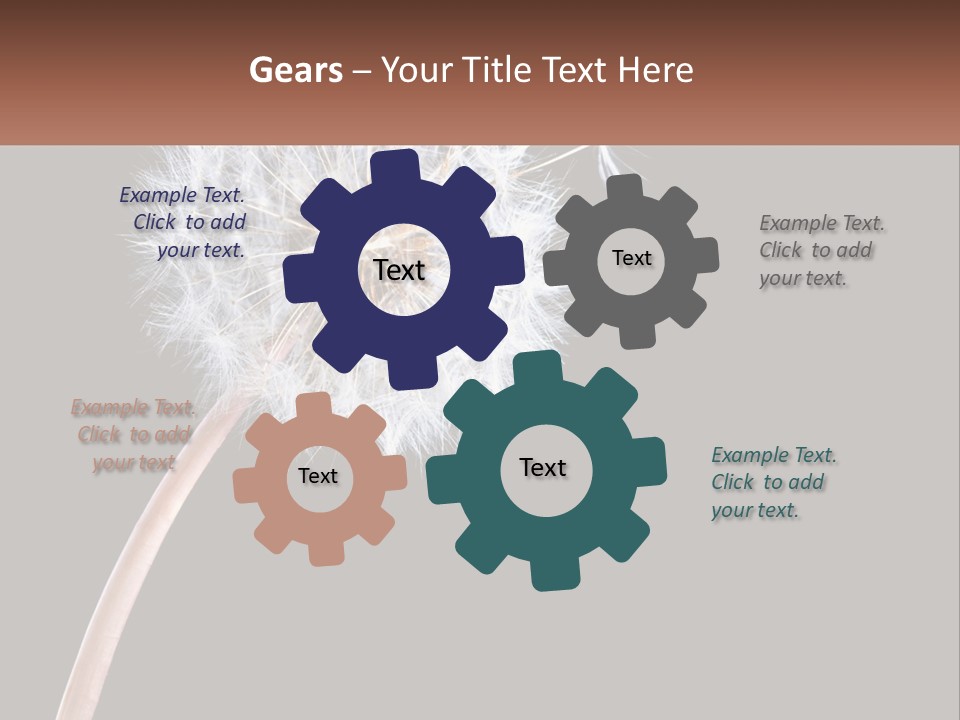 Gears – Your Title Text Here

Example Text. Click to add your text.

Text

Text

Example Text. Click to add your text.

Example Text. Click to add your text.

Text

Text

Example Text. Click to add your text.